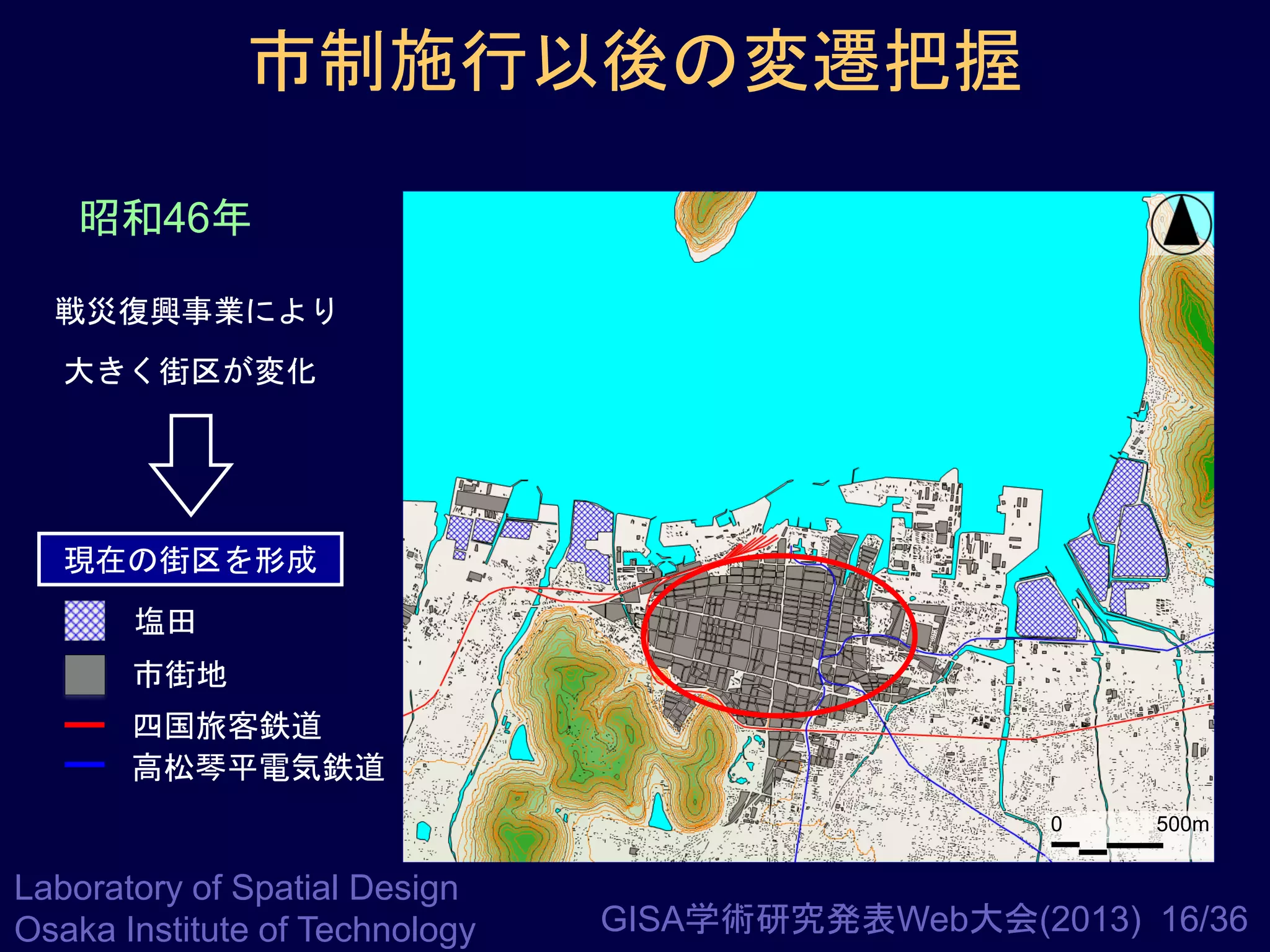 市制施行以後の変遷把握

昭和46年

戦災復興事業により

大きく街区が変化

現在の街区を形成

塩田

市街地

四国旅客鉄道

高松琴平電気鉄道

0

500m

Laboratory of Spatial Design
Osaka Institute of Technology

GISA学術研究発表Web大会(2013) 16/36